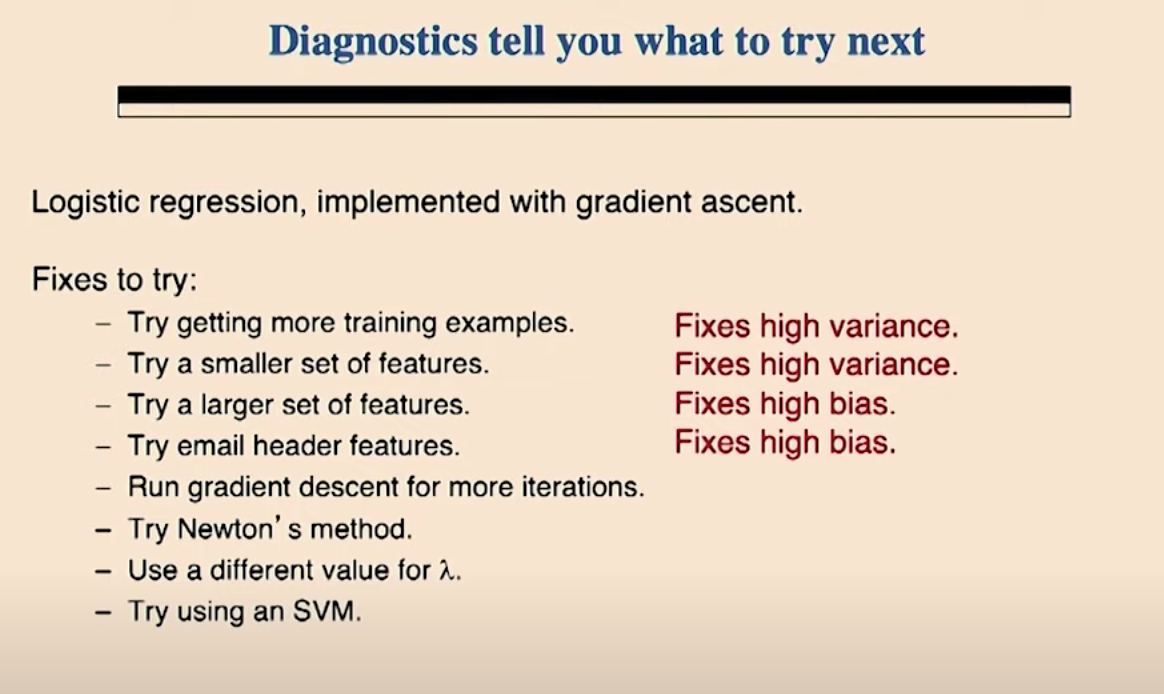 Diagnostics tell you what to try next

Logistic regression, implemented with gradient ascent.

Fixes to try:

– Try getting more training examples. Fixes high variance.
– Try a smaller set of features. Fixes high variance.
– Try a larger set of features. Fixes high bias.
– Try email header features. Fixes high bias.
– Run gradient descent for more iterations.
– Try Newton's method.
– Use a different value for $\lambda$.
– Try using an SVM.